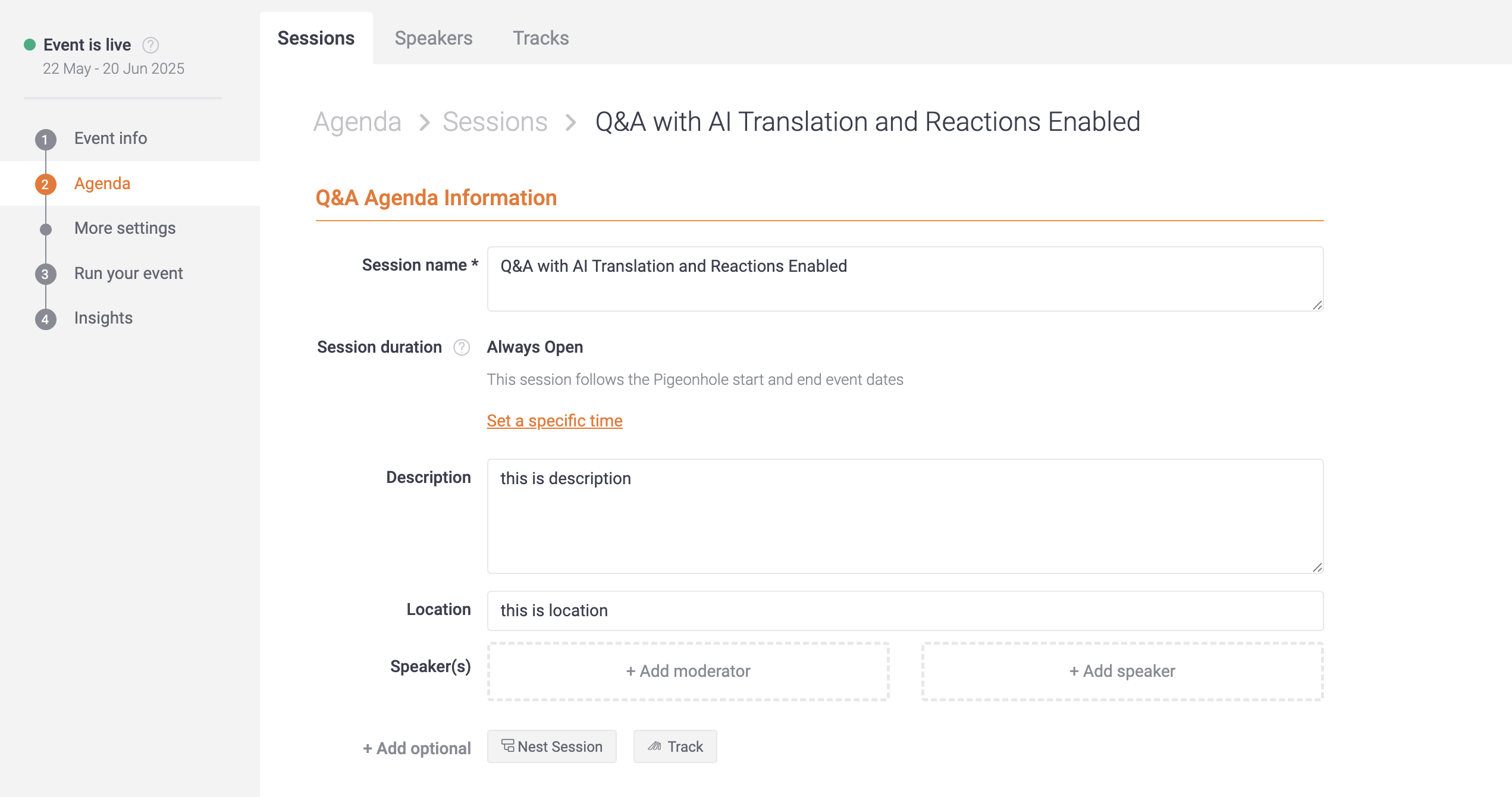 Event is live ?
22 May - 20 Jun 2025

1 Event info
2 Agenda
More settings
3 Run your event
4 Insights

Sessions Speakers Tracks

Agenda > Sessions > Q&A with AI Translation and Reactions Enabled

Q&A Agenda Information

Session name * Q&A with AI Translation and Reactions Enabled

Session duration ? Always Open

This session follows the Pigeonhole start and end event dates

Set a specific time

Description this is description

Location this is location

Speaker(s) + Add moderator + Add speaker

+ Add optional Nest Session Track